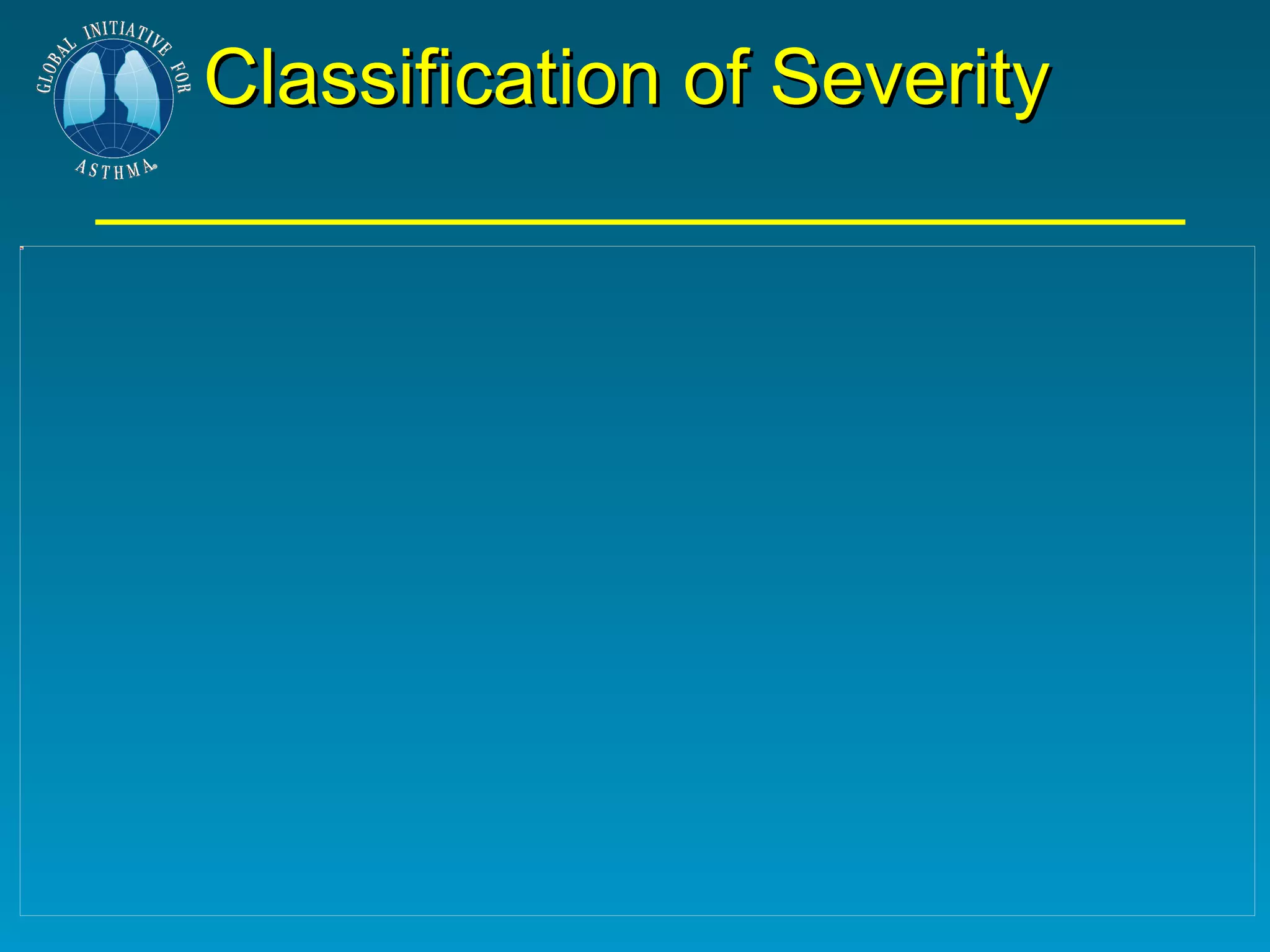 GLOBAL INITIATIVE FOR ASTHMA

Classification of Severity